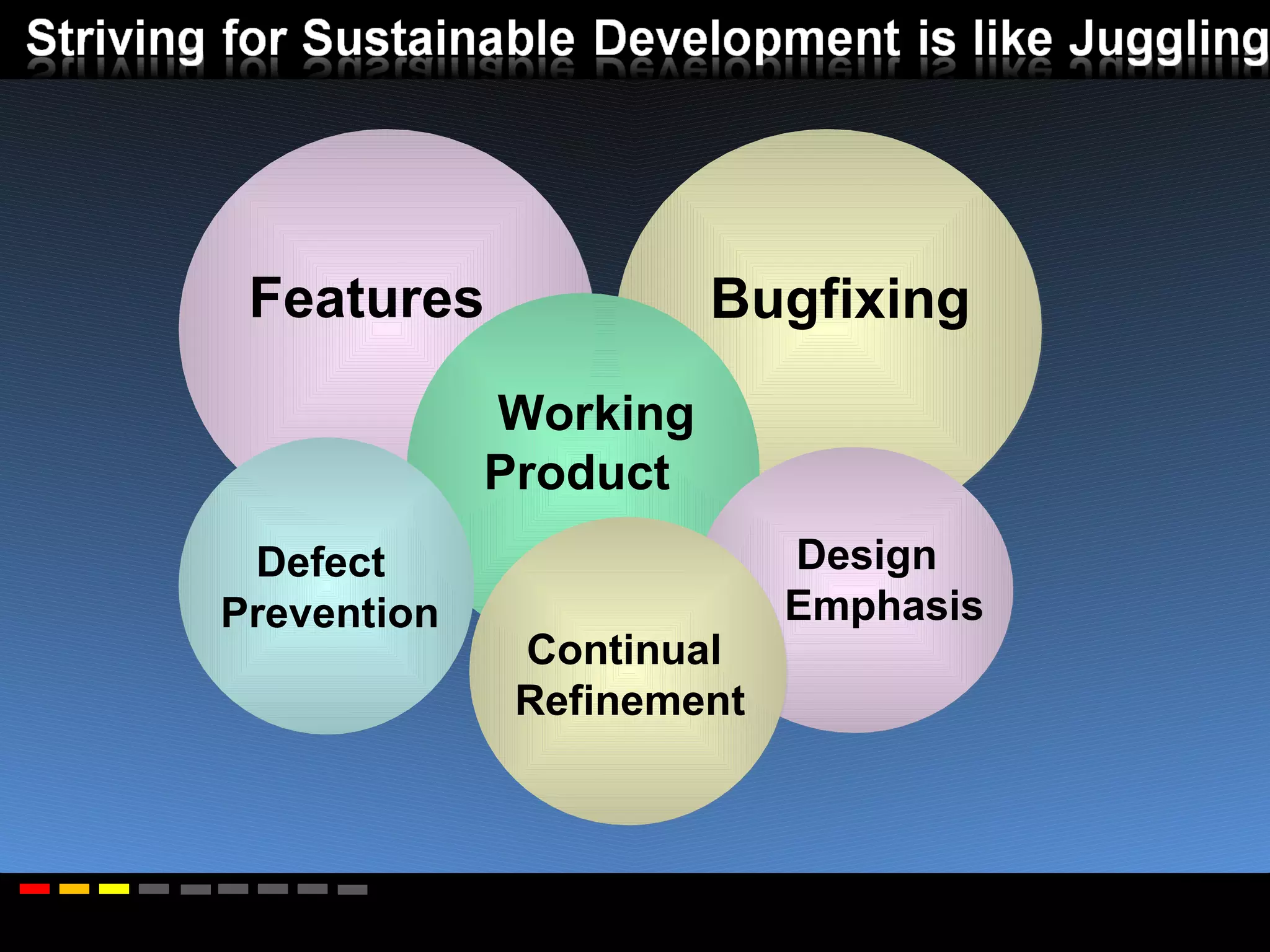 Striving for Sustainable Development is like Juggling

Features

Bugfixing

Working Product

Defect Prevention

Design Emphasis

Continual Refinement